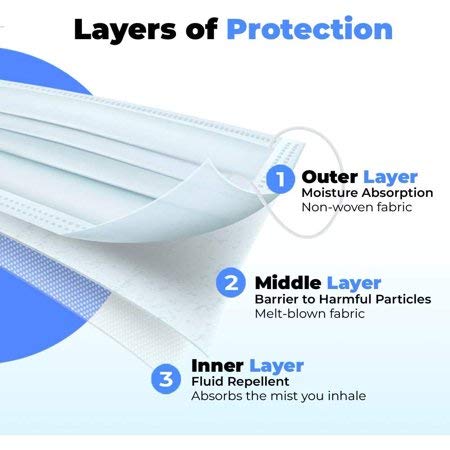 Layers of Protection

1 Outer Layer
Moisture Absorption
Non-woven fabric

2 Middle Layer
Barrier to Harmful Particles
Melt-blown fabric

3 Inner Layer
Fluid Repellent
Absorbs the mist you inhale